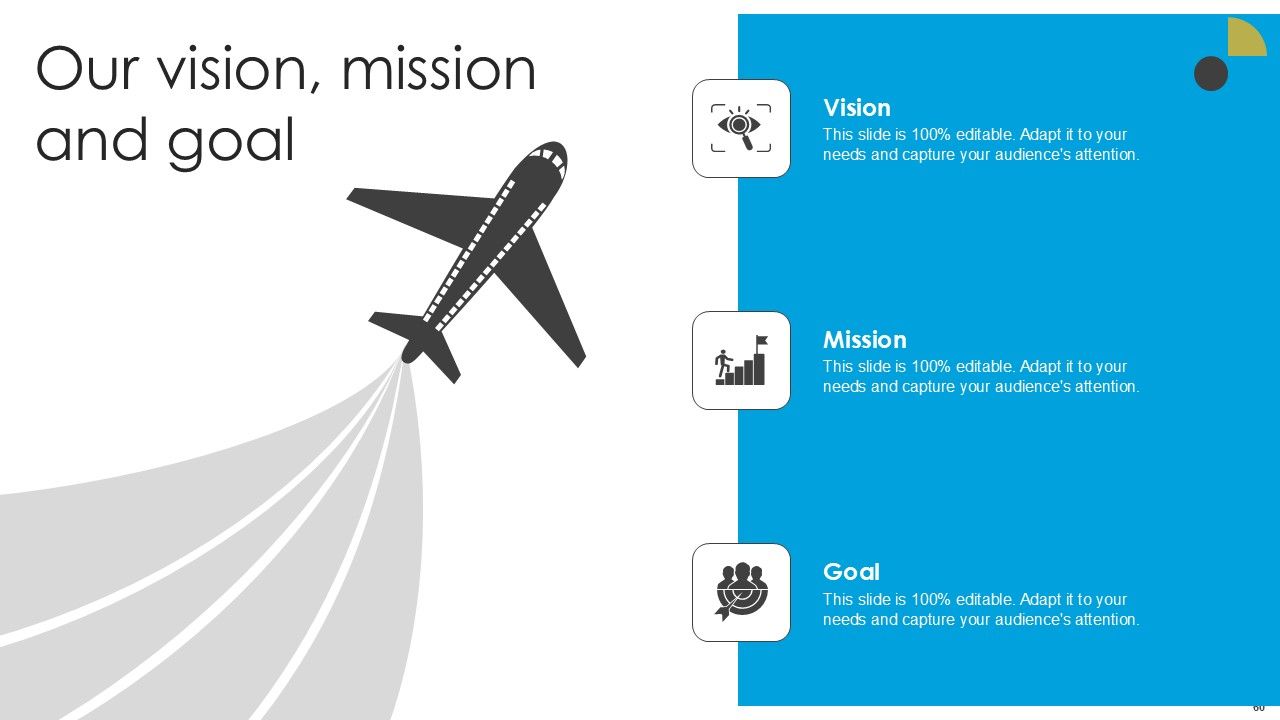 Our vision, mission and goal

Vision
This slide is 100% editable. Adapt it to your needs and capture your audience's attention.

Mission
This slide is 100% editable. Adapt it to your needs and capture your audience's attention.

Goal
This slide is 100% editable. Adapt it to your needs and capture your audience's attention.

60